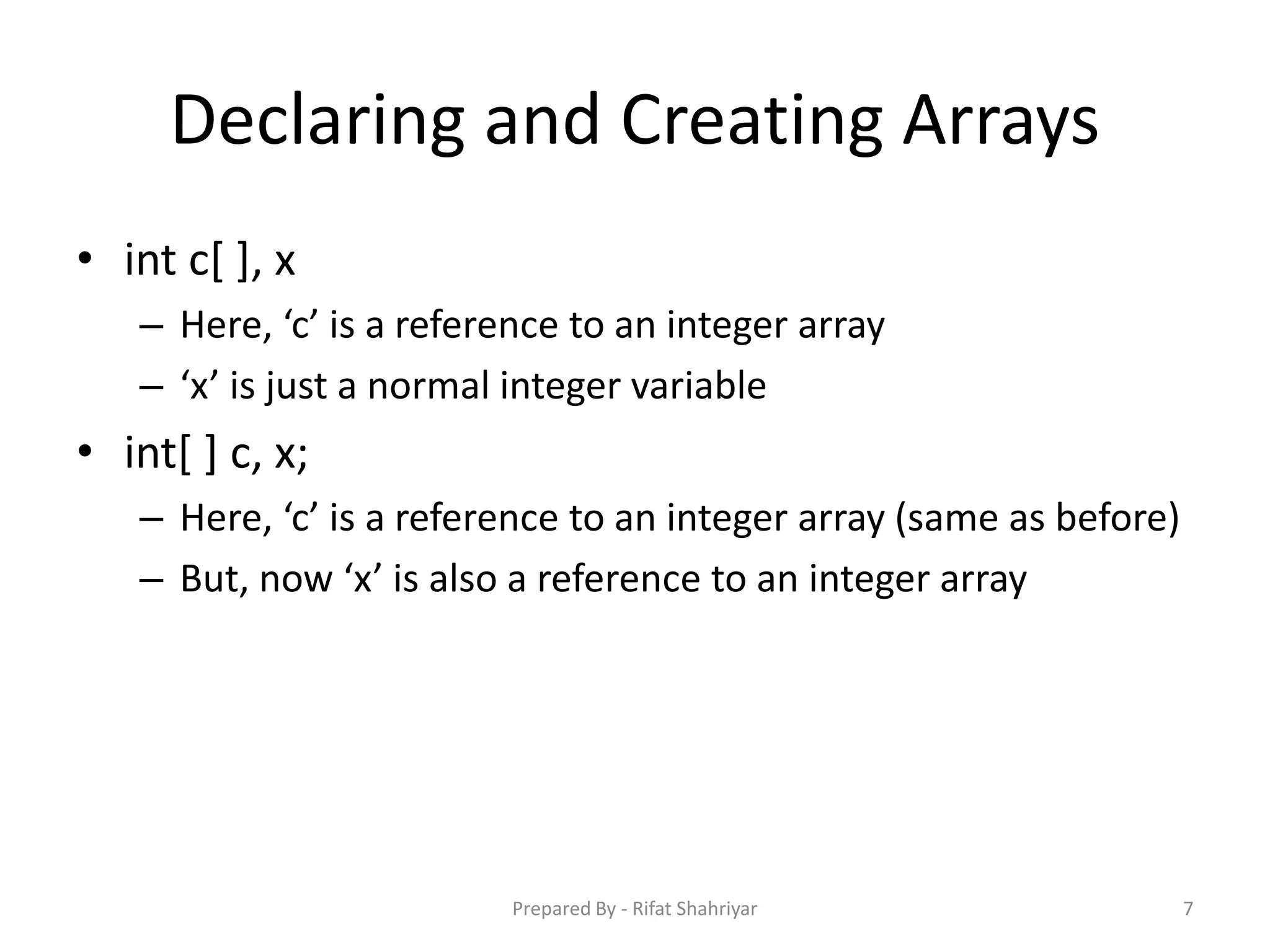 Declaring and Creating Arrays

• int c[ ], x
– Here, ‘c’ is a reference to an integer array
– ‘x’ is just a normal integer variable

• int[ ] c, x;
– Here, ‘c’ is a reference to an integer array (same as before)
– But, now ‘x’ is also a reference to an integer array

Prepared By - Rifat Shahriyar

7